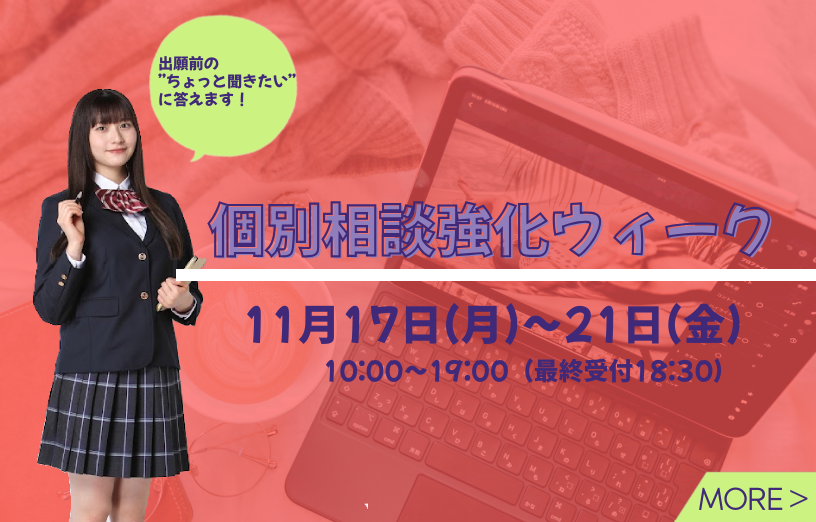 出願前の
"ちょっと聞きたい"
に答えます！

個別相談強化ウィーク

11月17日(月)～21日(金)

10:00～19:00（最終受付18:30）

MORE >